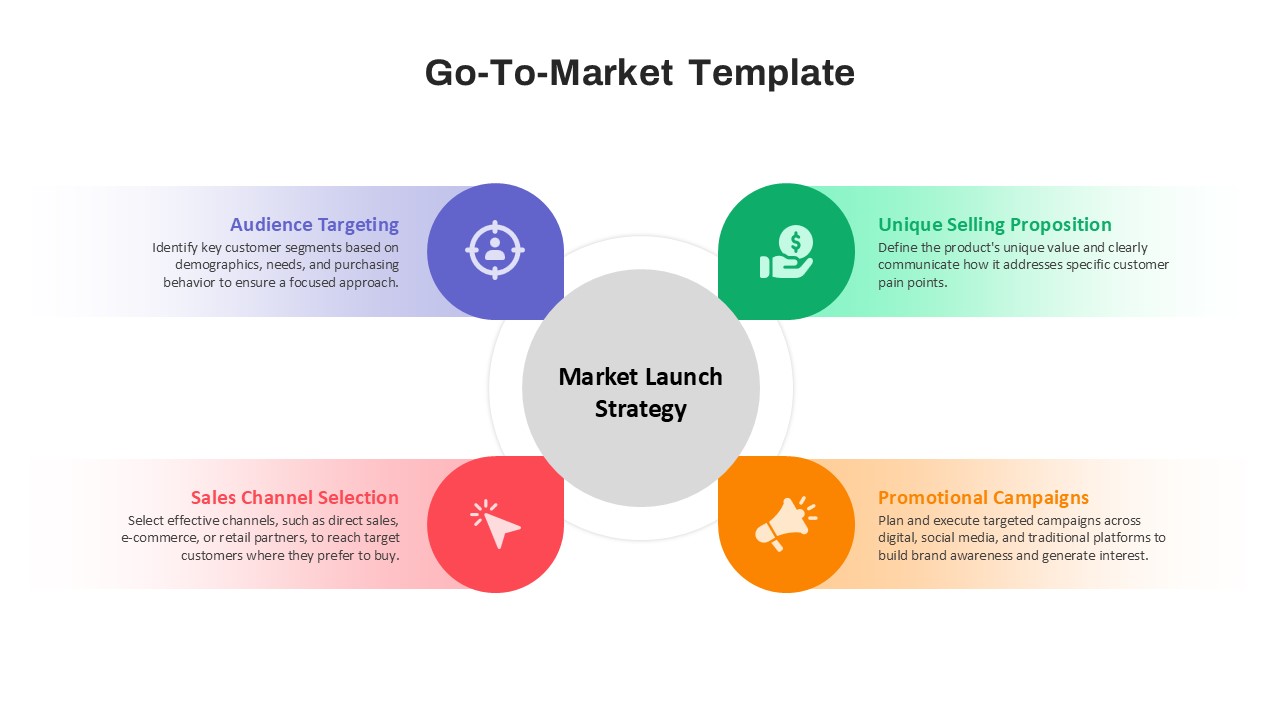 Go-To-Market Template

Audience Targeting
Identify key customer segments based on demographics, needs, and purchasing behavior to ensure a focused approach.

Unique Selling Proposition
Define the product's unique value and clearly communicate how it addresses specific customer pain points.

Market Launch Strategy

Sales Channel Selection
Select effective channels, such as direct sales, e-commerce, or retail partners, to reach target customers where they prefer to buy.

Promotional Campaigns
Plan and execute targeted campaigns across digital, social media, and traditional platforms to build brand awareness and generate interest.